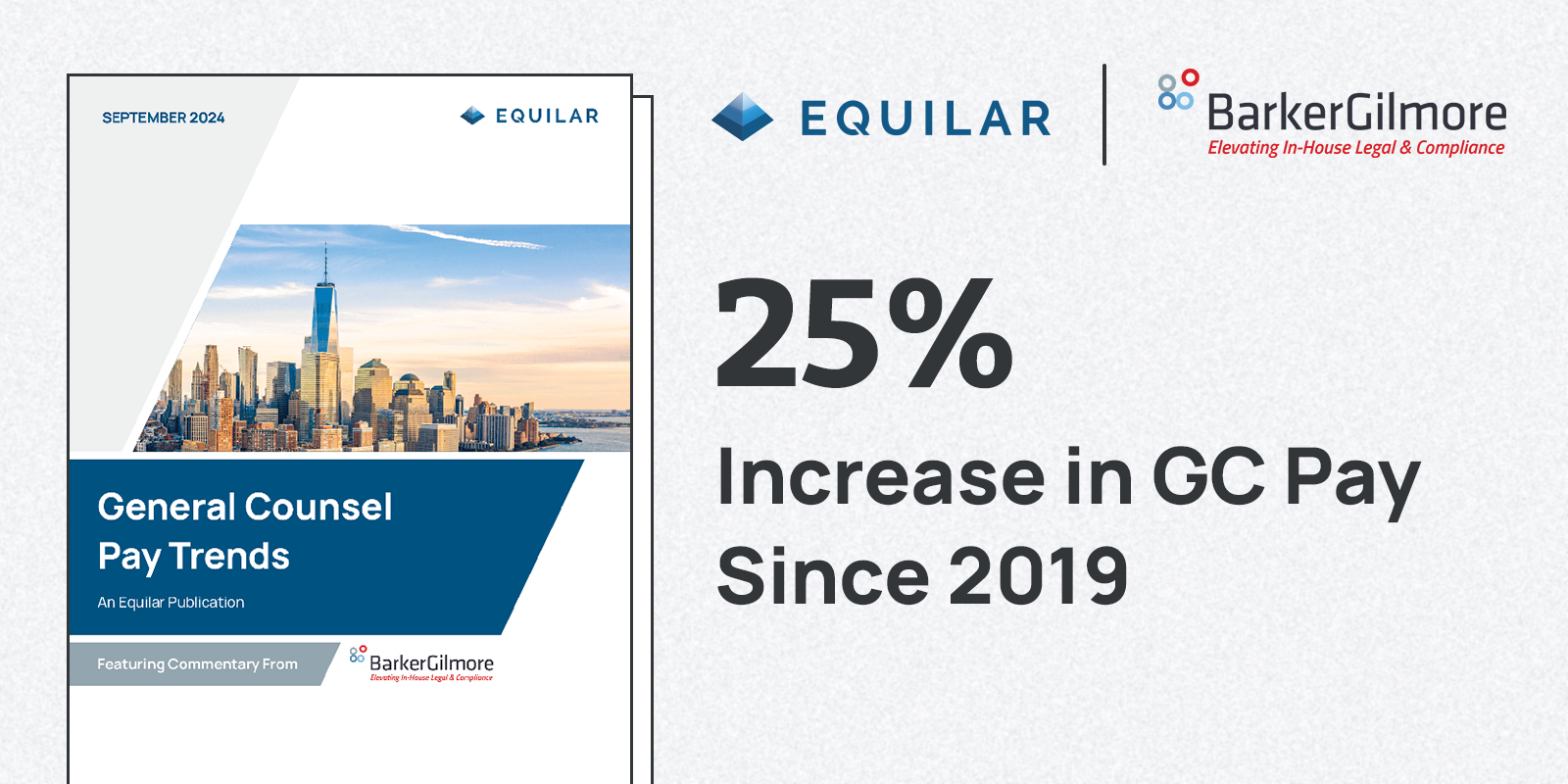 SEPTEMBER 2024

EQUILAR

General Counsel Pay Trends

An Equilar Publication

Featuring Commentary From

BarkerGilmore
Elevating In-House Legal & Compliance

EQUILAR

BarkerGilmore
Elevating In-House Legal & Compliance

25%

Increase in GC Pay Since 2019